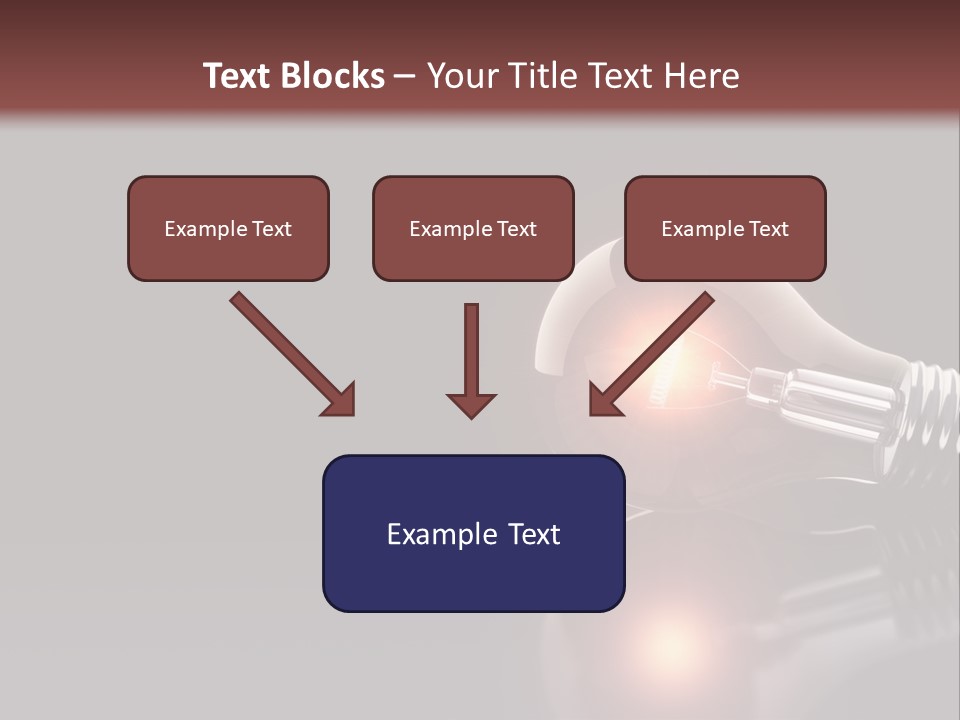 Text Blocks – Your Title Text Here

Example Text

Example Text

Example Text

Example Text